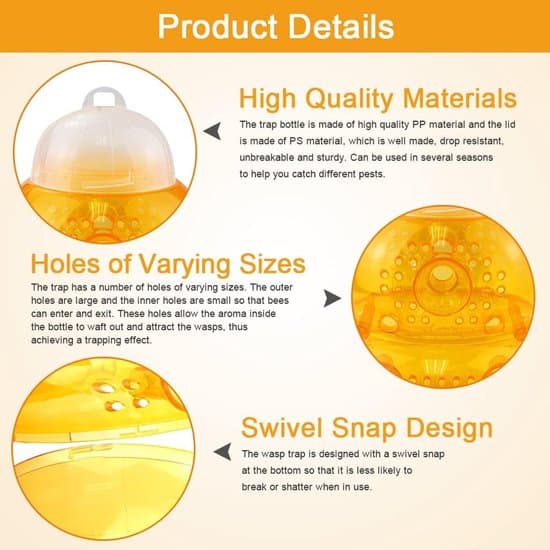 Product Details

High Quality Materials

The trap bottle is made of high quality PP material and the lid is made of PS material, which is well made, drop resistant, unbreakable and sturdy. Can be used in several seasons to help you catch different pests.

Holes of Varying Sizes

The trap has a number of holes of varying sizes. The outer holes are large and the inner holes are small so that bees can enter and exit. These holes allow the aroma inside the bottle to waft out and attract the wasps, thus achieving a trapping effect.

Swivel Snap Design

The wasp trap is designed with a swivel snap at the bottom so that it is less likely to break or shatter when in use.